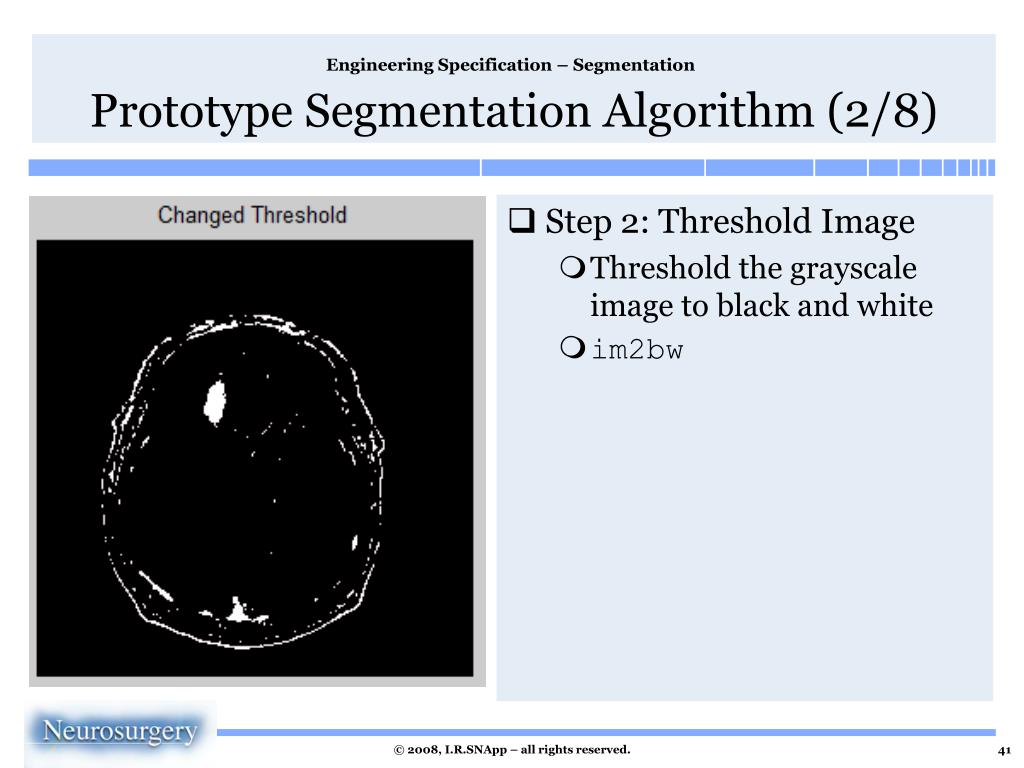 Engineering Specification – Segmentation

Prototype Segmentation Algorithm (2/8)

Changed Threshold

❑ Step 2: Threshold Image

❍ Threshold the grayscale image to black and white

❍ im2bw

Neurosurgery

© 2008, I.R.SNApp – all rights reserved.

41